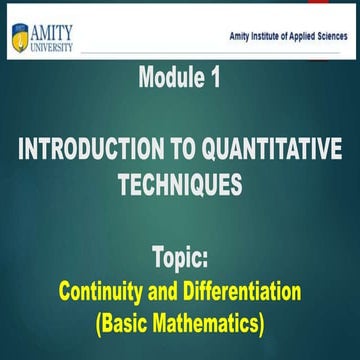 AMITY UNIVERSITY

Amity Institute of Applied Sciences

Module 1

INTRODUCTION TO QUANTITATIVE TECHNIQUES

Topic:
Continuity and Differentiation
(Basic Mathematics)